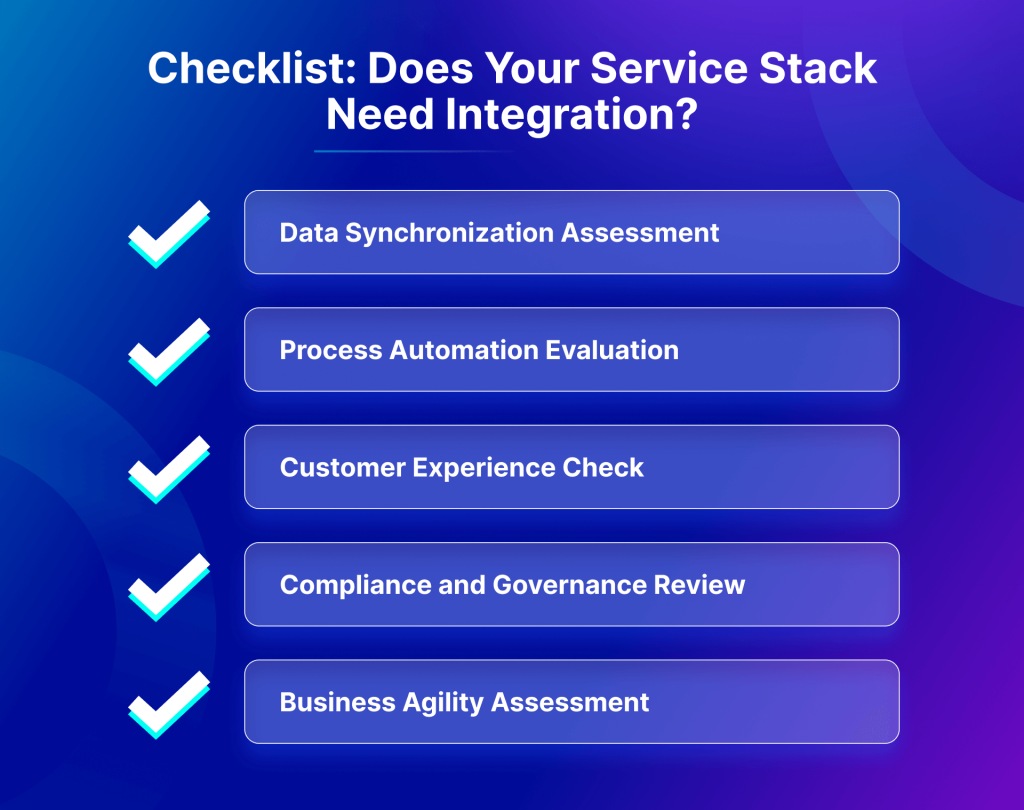 Checklist: Does Your Service Stack Need Integration?

Data Synchronization Assessment

Process Automation Evaluation

Customer Experience Check

Compliance and Governance Review

Business Agility Assessment